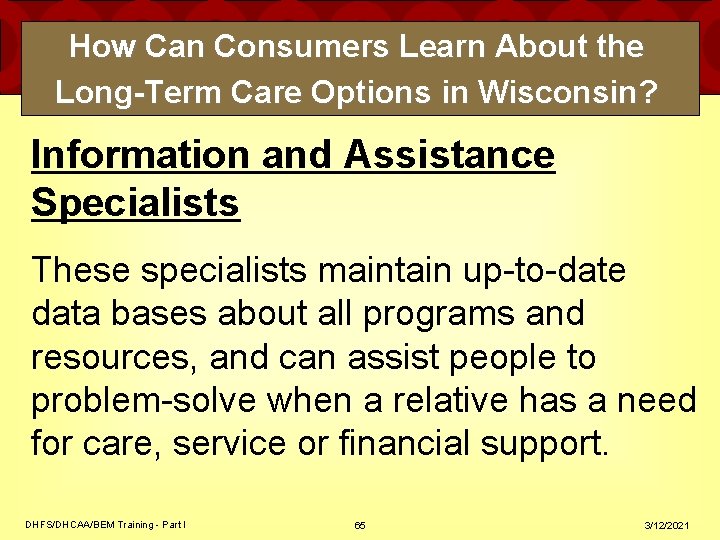 How Can Consumers Learn About the Long-Term Care Options in Wisconsin?

Information and Assistance Specialists

These specialists maintain up-to-date data bases about all programs and resources, and can assist people to problem-solve when a relative has a need for care, service or financial support.

DHFS/DHCAA/BEM Training - Part I

65

3/12/2021